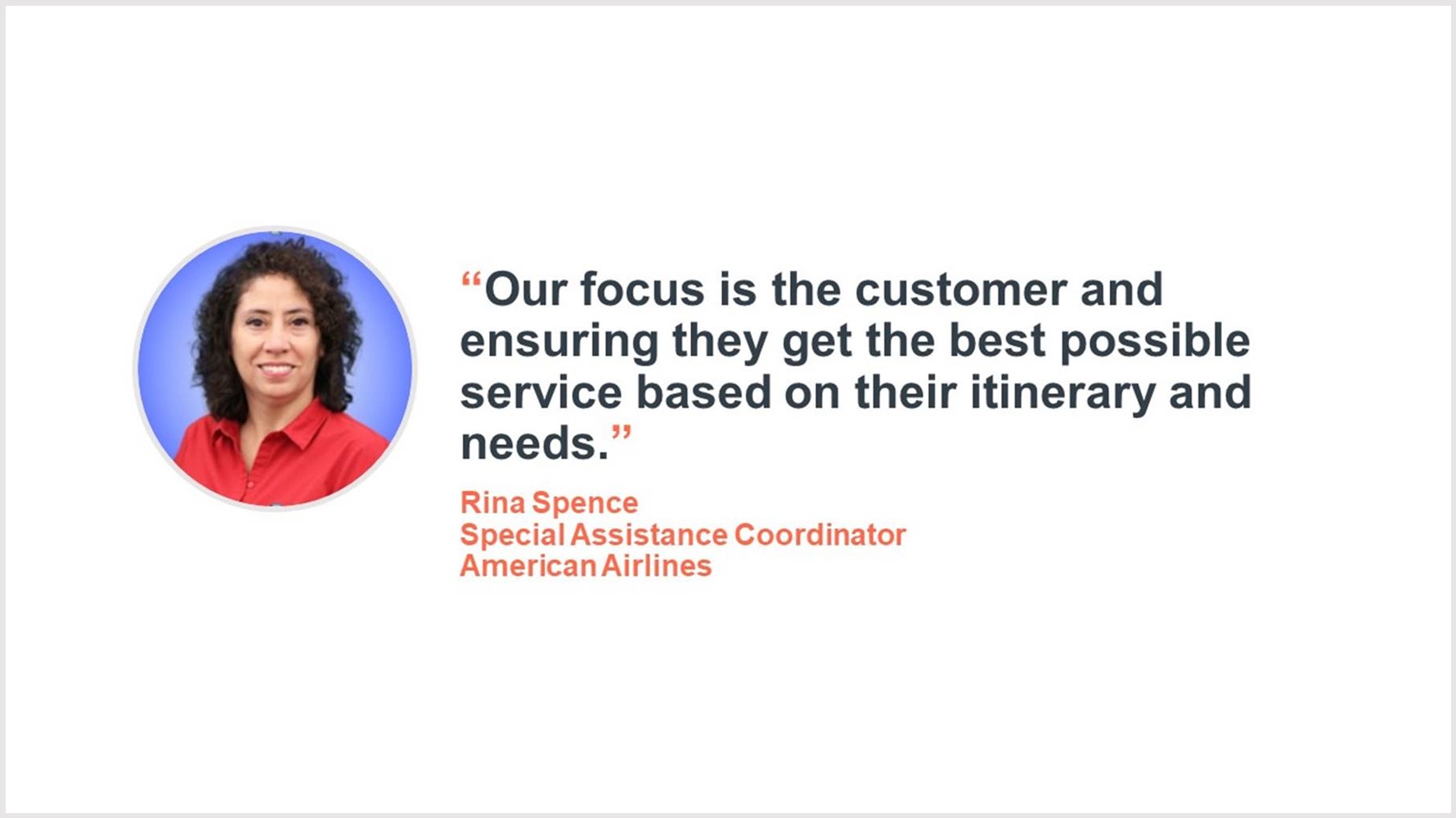 “Our focus is the customer and ensuring they get the best possible service based on their itinerary and needs.”

Rina Spence
Special Assistance Coordinator
American Airlines